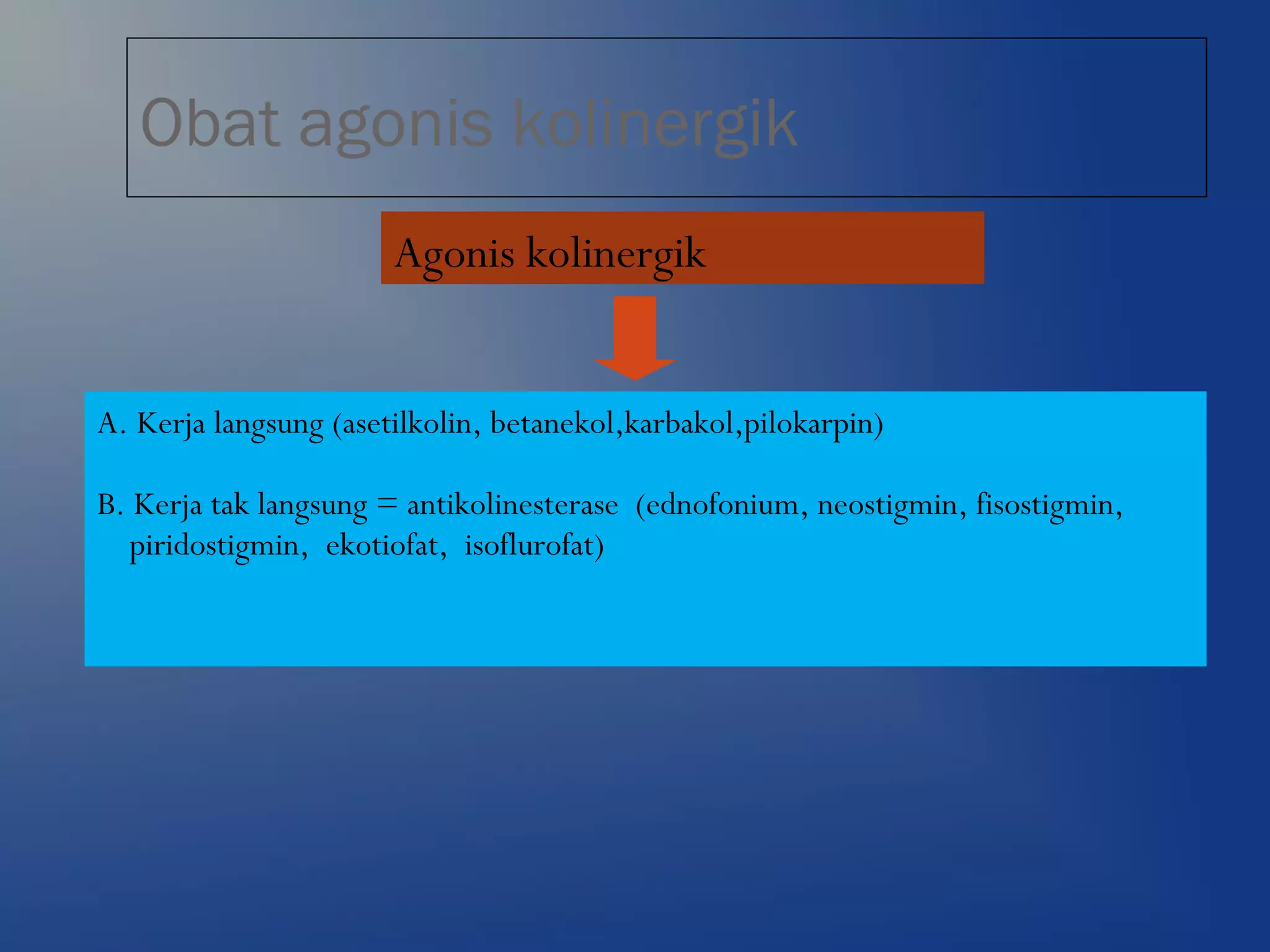 Obat agonis kolinergik

Agonis kolinergik

A. Kerja langsung (asetilkolin, betanekol,karbakol,pilokarpin)

B. Kerja tak langsung = antikolinesterase (ednofonium, neostigmin, fisostigmin, piridostigmin, ekotiofat, isoflurofat)